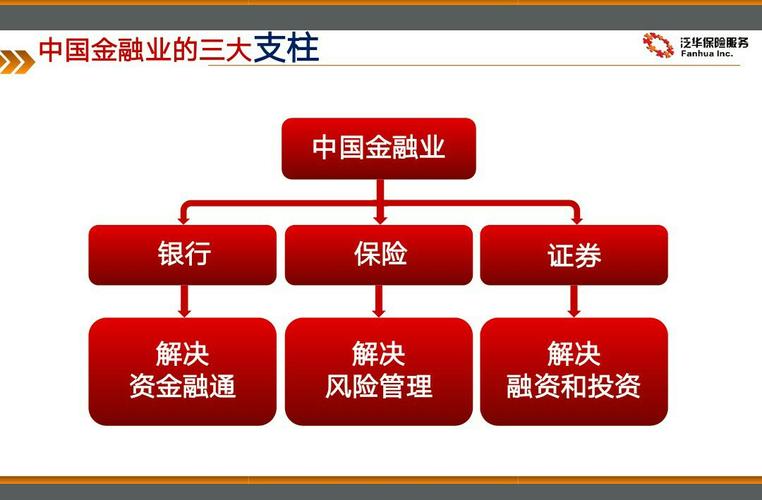 中国金融业的三大支柱

泛华保险服务
Fanhua Inc.

中国金融业

银行

保险

证券

解决
资金融通

解决
风险管理

解决
融资和投资